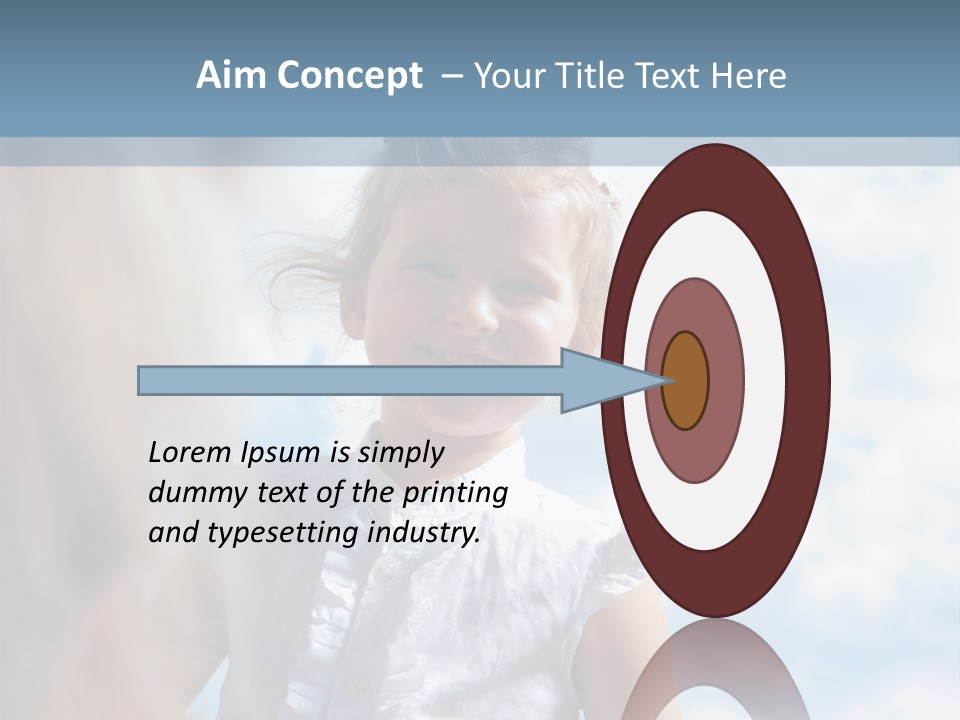 Aim Concept – Your Title Text Here

Lorem Ipsum is simply dummy text of the printing and typesetting industry.